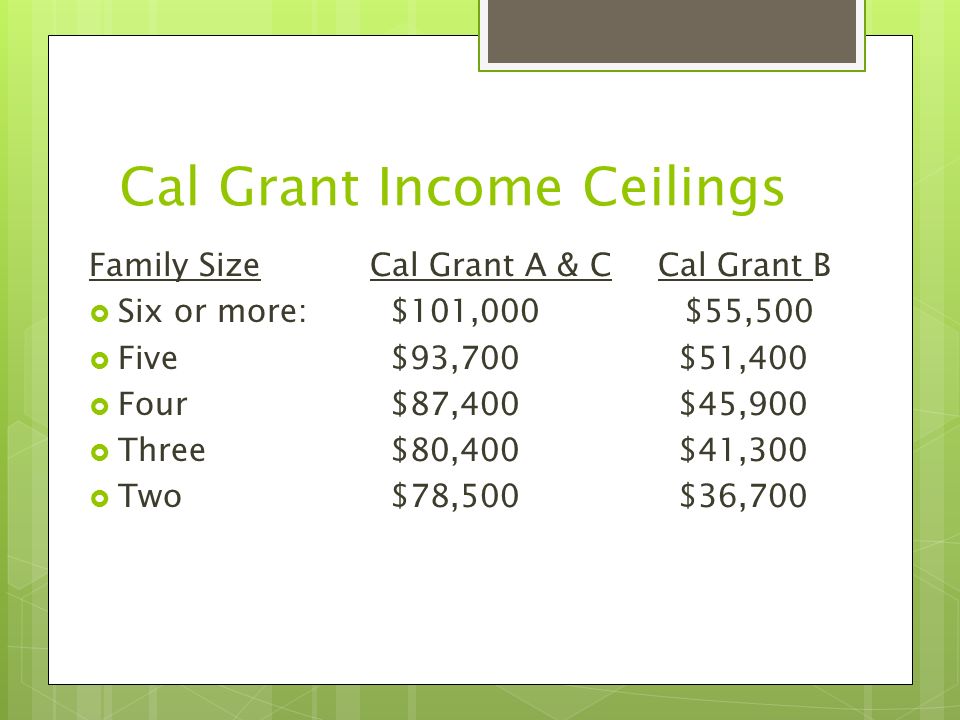 Cal Grant Income Ceilings

| Family Size | Cal Grant A & C | Cal Grant B |
|---|---|---|
| Six or more: | \$101,000 | \$55,500 |
| Five | \$93,700 | \$51,400 |
| Four | \$87,400 | \$45,900 |
| Three | \$80,400 | \$41,300 |
| Two | \$78,500 | \$36,700 |